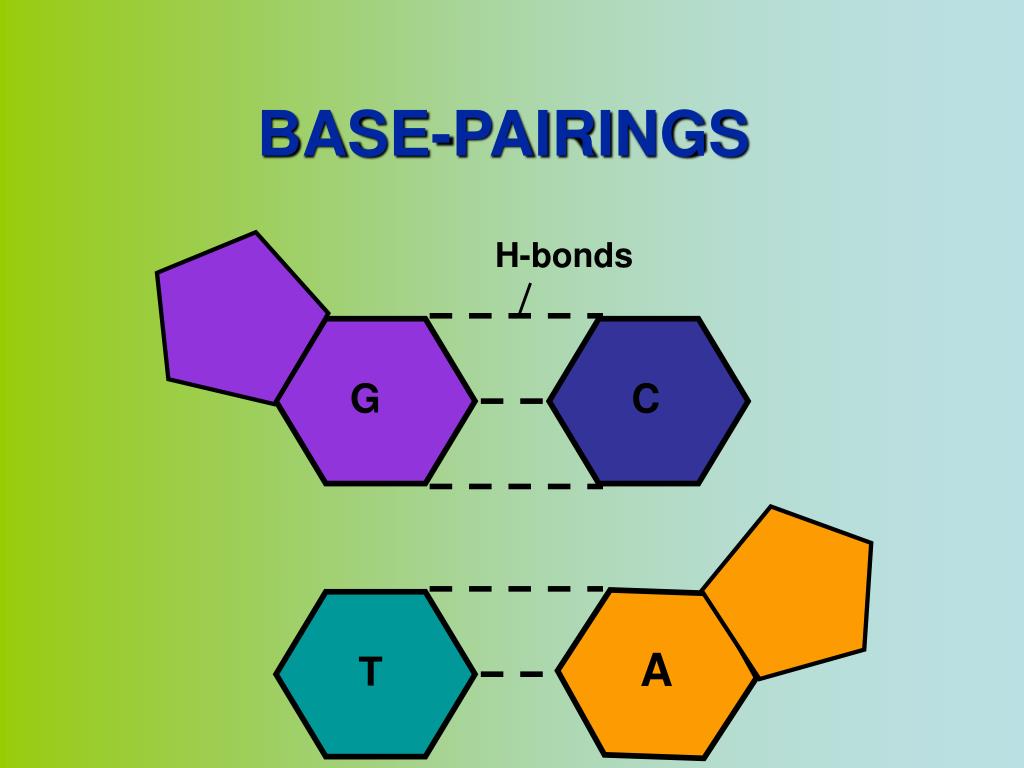 BASE-PAIRINGS

H-bonds

G

C

T

A